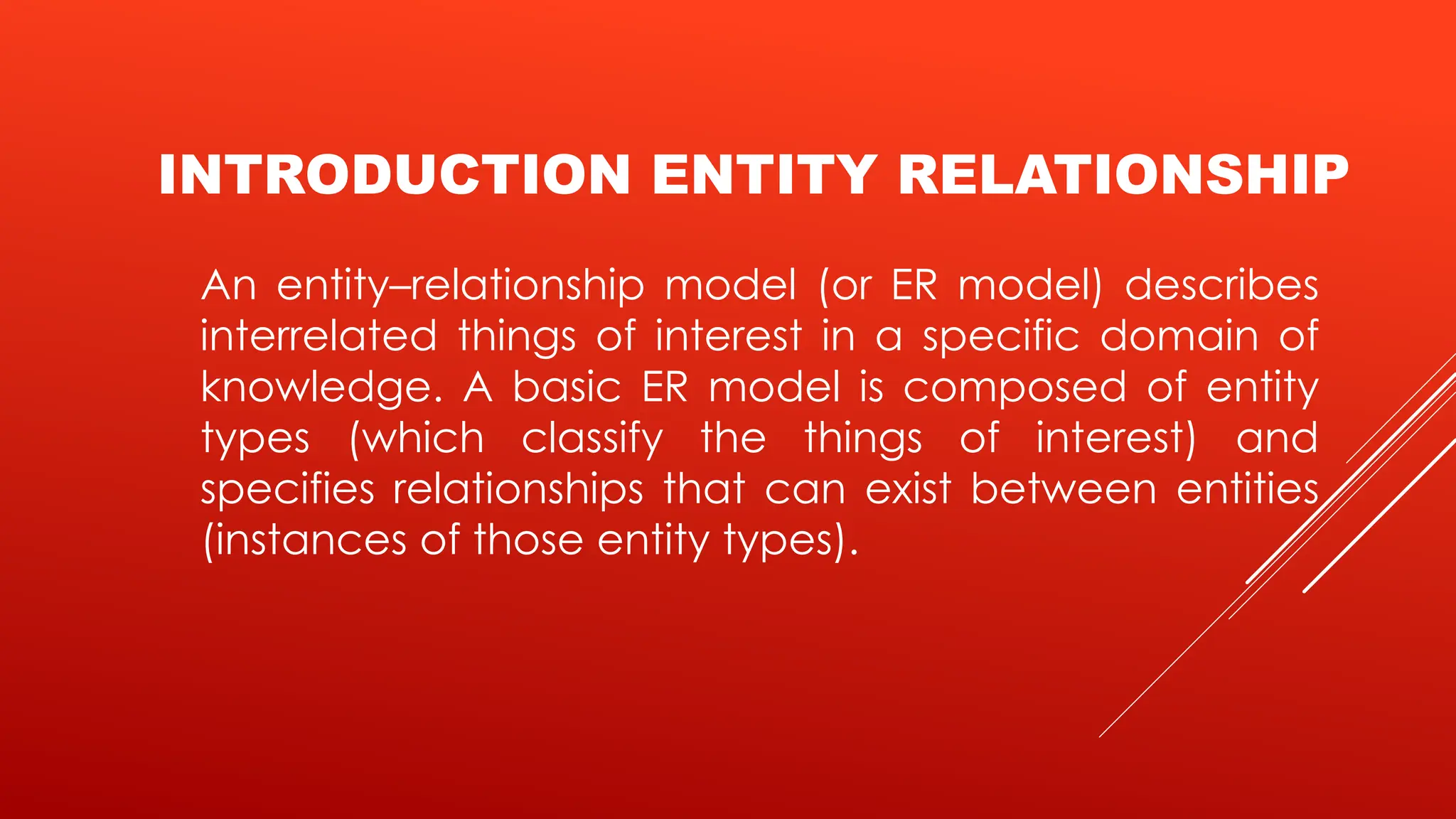 INTRODUCTION ENTITY RELATIONSHIP

An entity–relationship model (or ER model) describes interrelated things of interest in a specific domain of knowledge. A basic ER model is composed of entity types (which classify the things of interest) and specifies relationships that can exist between entities (instances of those entity types).